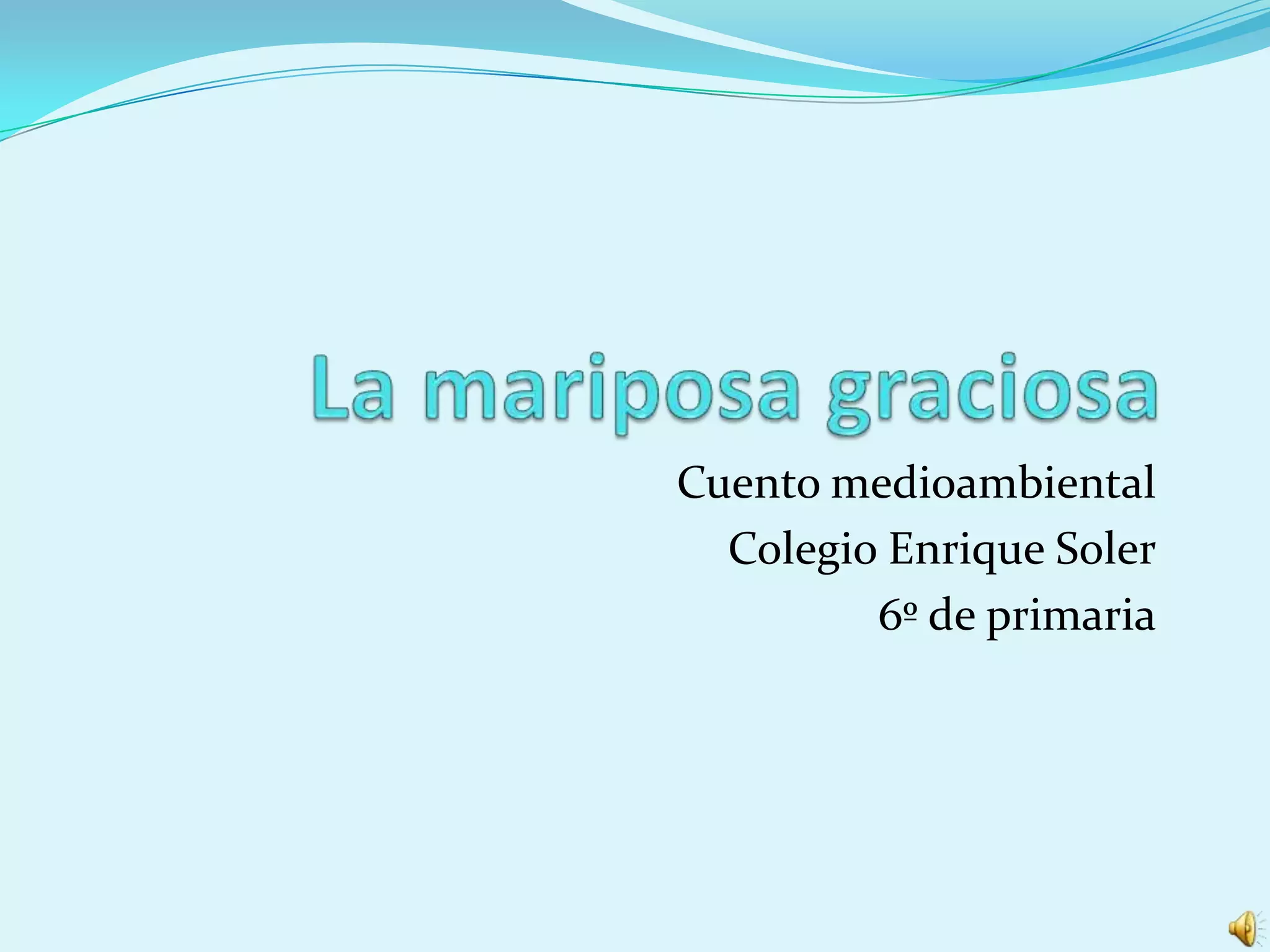 La mariposa graciosa

Cuento medioambiental
Colegio Enrique Soler
6º de primaria